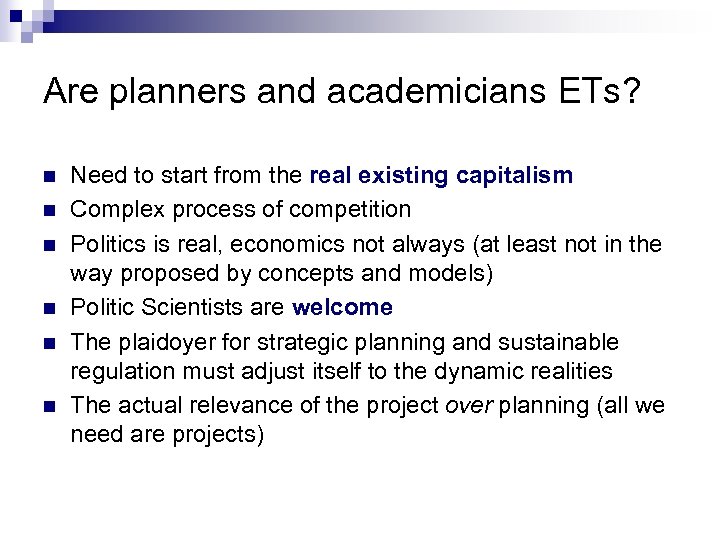 Are planners and academicians ETs?

- Need to start from the real existing capitalism
- Complex process of competition
- Politics is real, economics not always (at least not in the way proposed by concepts and models)
- Politic Scientists are welcome
- The plaidoyer for strategic planning and sustainable regulation must adjust itself to the dynamic realities
- The actual relevance of the project over planning (all we need are projects)